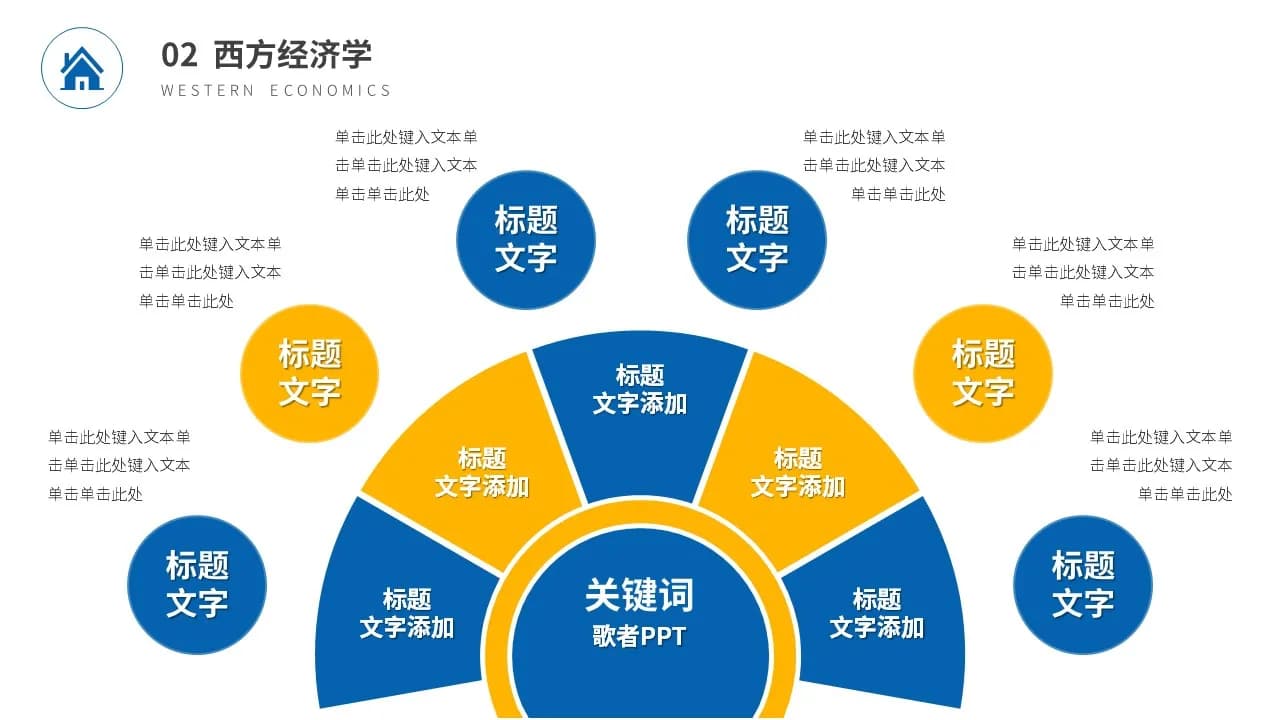 02 西方经济学
WESTERN ECONOMICS

单击此处键入文本单击单击此处键入文本单击单击此处

标题文字

单击此处键入文本单击单击此处键入文本单击单击此处

标题文字

单击此处键入文本单击单击此处键入文本单击单击此处

标题文字

单击此处键入文本单击单击此处键入文本单击单击此处

标题文字

单击此处键入文本单击单击此处键入文本单击单击此处

标题文字

单击此处键入文本单击单击此处键入文本单击单击此处

标题文字

标题文字添加

标题文字添加

标题文字添加

标题文字添加

标题文字添加

关键词
歌者PPT